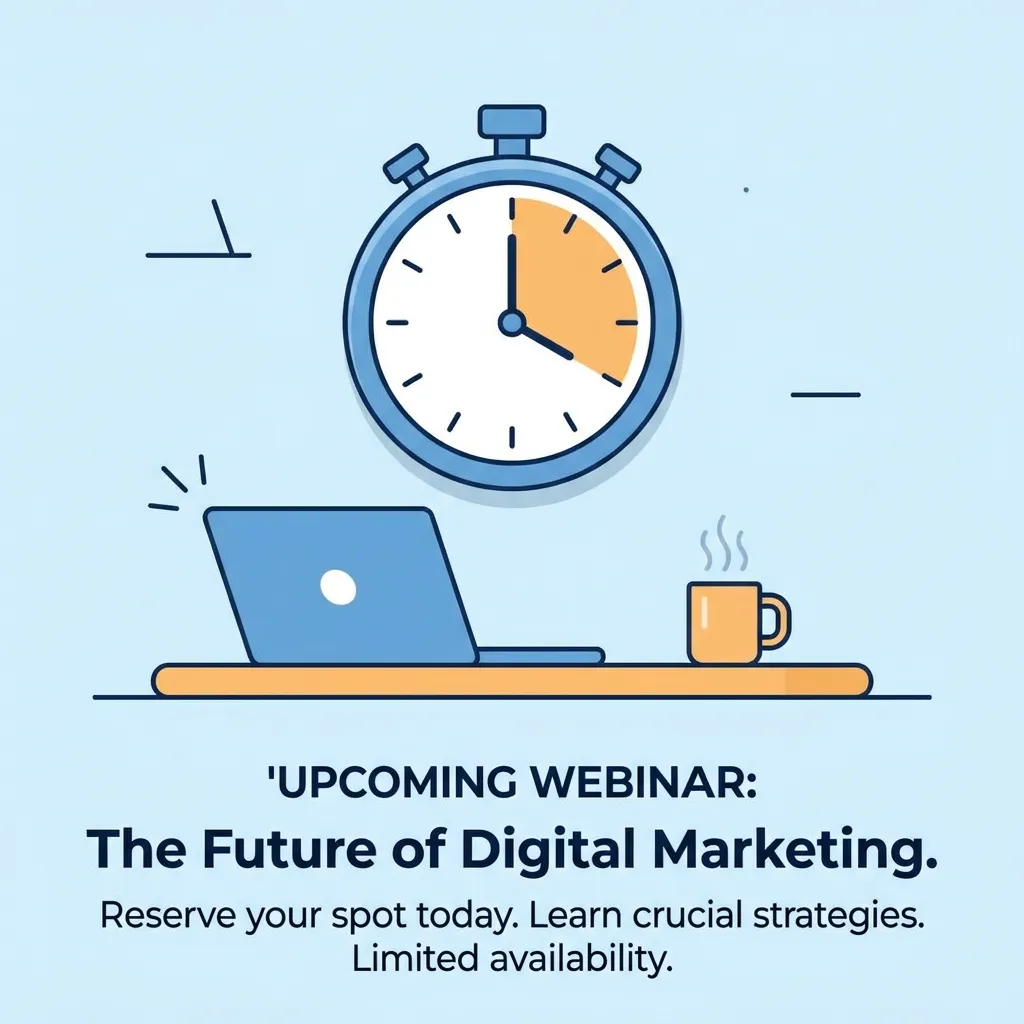 'UPCOMING WEBINAR:
The Future of Digital Marketing.
Reserve your spot today. Learn crucial strategies. Limited availability.